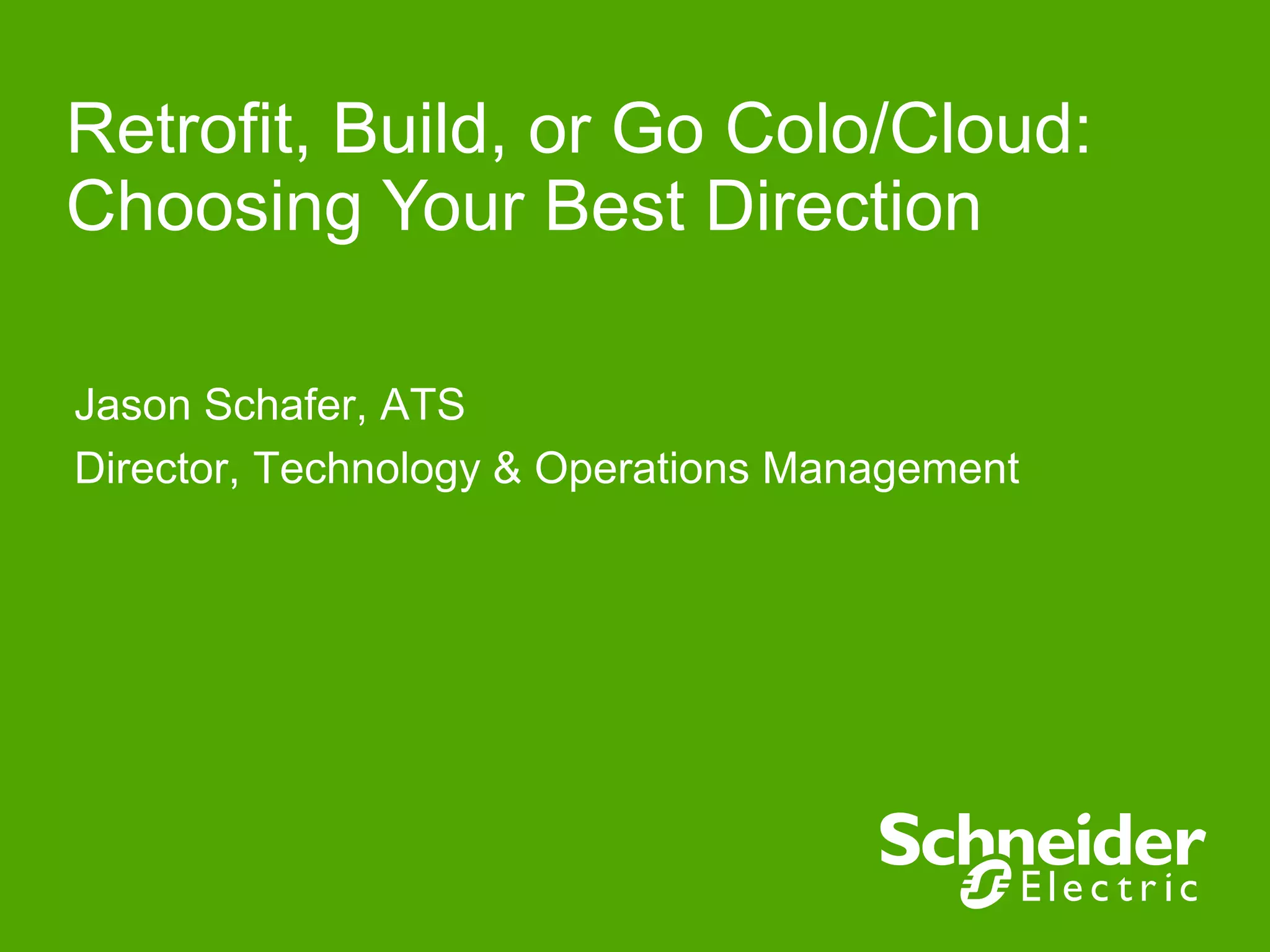 Retrofit, Build, or Go Colo/Cloud: Choosing Your Best Direction

Jason Schafer, ATS

Director, Technology & Operations Management

Schneider Electric